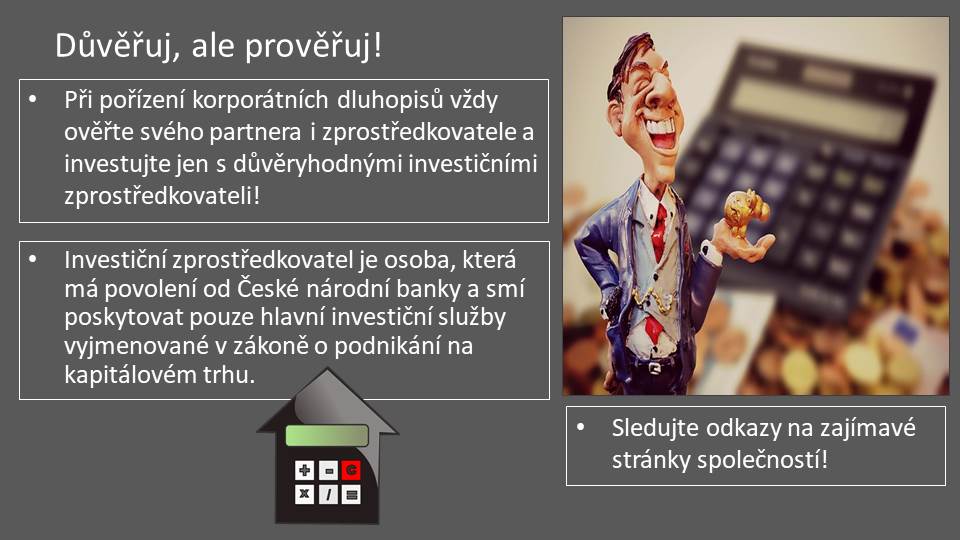 Důvěřuj, ale prověřuj!

• Při pořízení korporátních dluhopisů vždy ověřte svého partnera i zprostředkovatele a investujte jen s důvěryhodnými investičními zprostředkovateli!

• Investiční zprostředkovatel je osoba, která má povolení od České národní banky a smí poskytovat pouze hlavní investiční služby vyjmenované v zákoně o podnikání na kapitálovém trhu.

• Sledujte odkazy na zajímavé stránky společností!